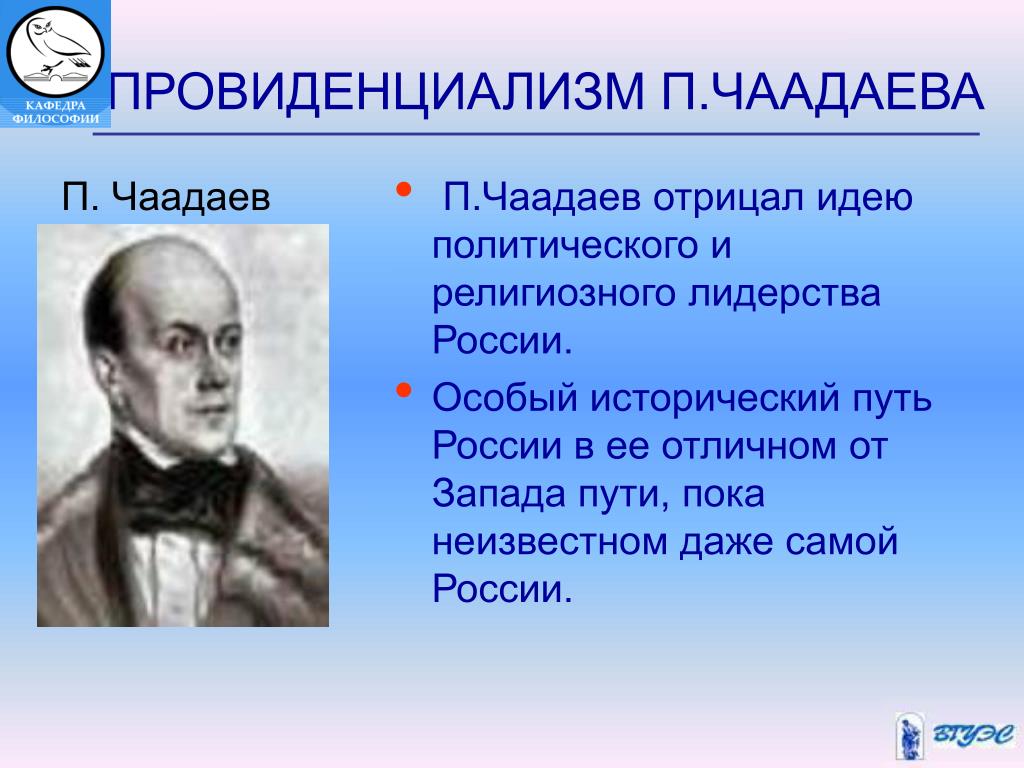 КАФЕДРА ФИЛОСОФИИ

ПРОВИДЕНЦИАЛИЗМ П.ЧААДАЕВА

П. Чаадаев

• П.Чаадаев отрицал идею политического и религиозного лидерства России.

• Особый исторический путь России в ее отличном от Запада пути, пока неизвестном даже самой России.

ВГУЭС